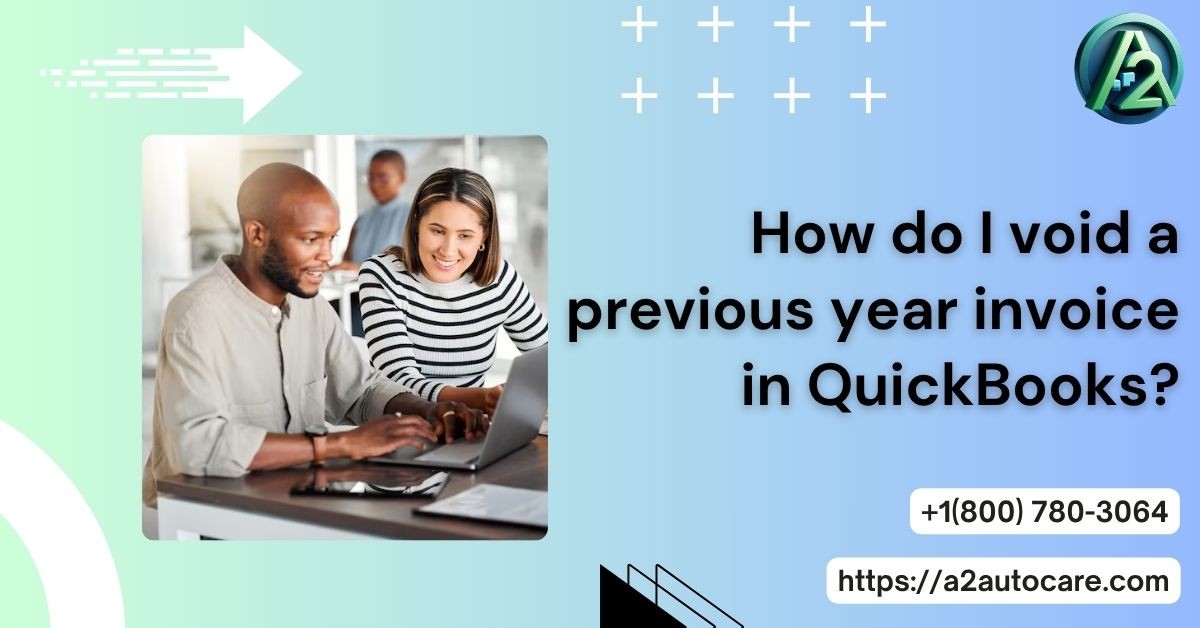 A2

How do I void a previous year invoice in QuickBooks?

+1(800) 780-3064

https://a2autocare.com